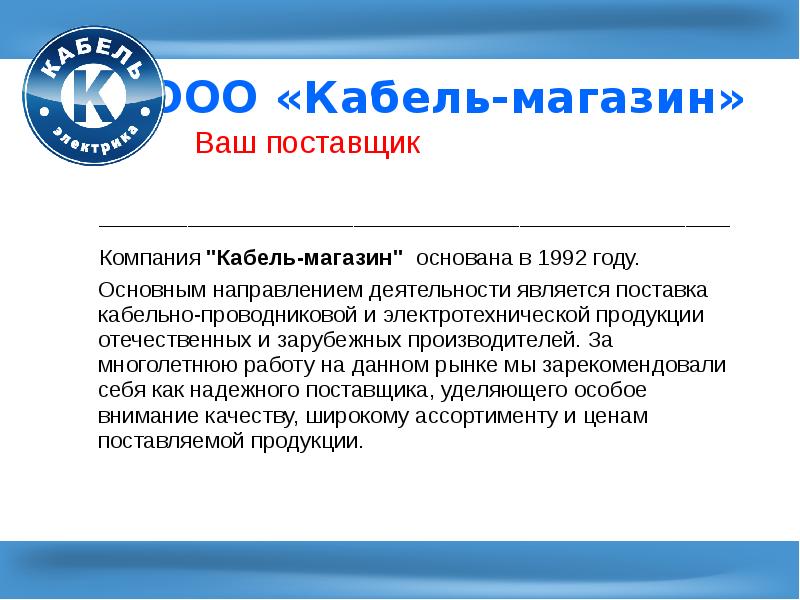 КАБЕЛЬ
К
электрика

ООО «Кабель-магазин»

Ваш поставщик

Компания "Кабель-магазин" основана в 1992 году.

Основным направлением деятельности является поставка кабельно-проводниковой и электротехнической продукции отечественных и зарубежных производителей. За многолетнюю работу на данном рынке мы зарекомендовали себя как надежного поставщика, уделяющего особое внимание качеству, широкому ассортименту и ценам поставляемой продукции.